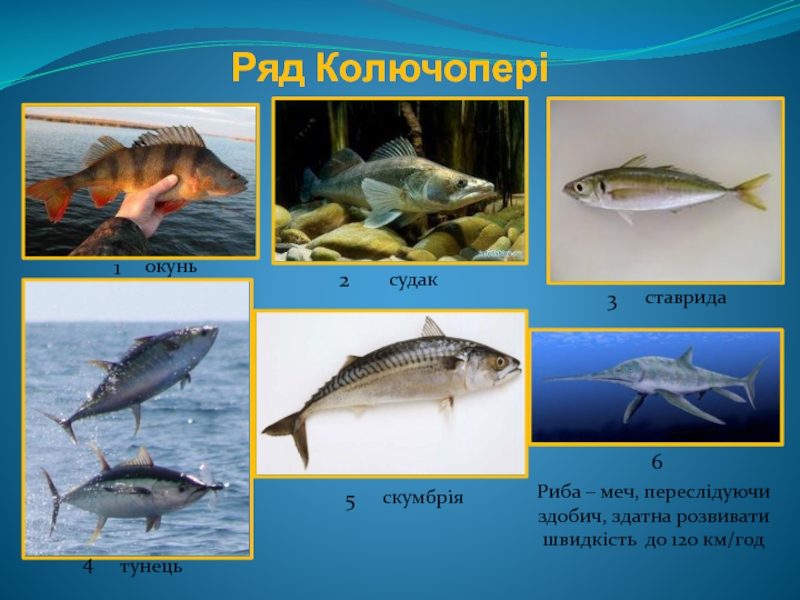 Ряд Колючопері

1 окунь

2 судак

3 ставрида

4 тунець

5 скумбрія

6

Риба – меч, переслідуючи здобич, здатна розвивати швидкість до 120 км/год